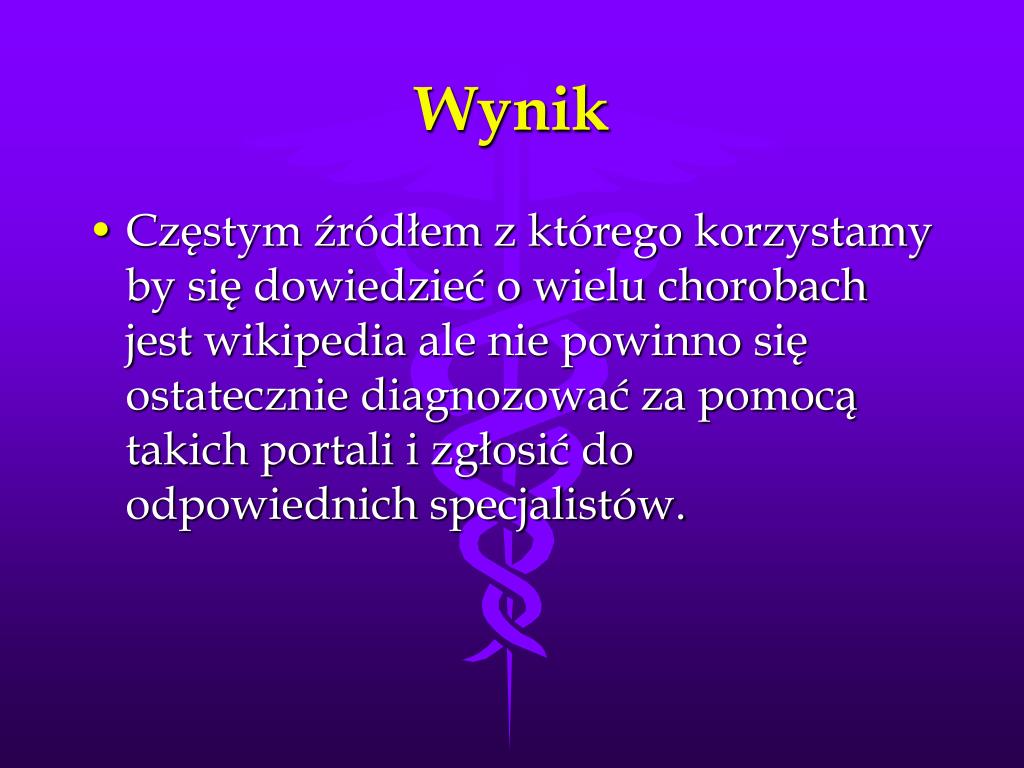 Wynik

• Częstym źródłem z którego korzystamy by się dowiedzieć o wielu chorobach jest wikipedia ale nie powinno się ostatecznie diagnozować za pomocą takich portali i zgłosić do odpowiednich specjalistów.